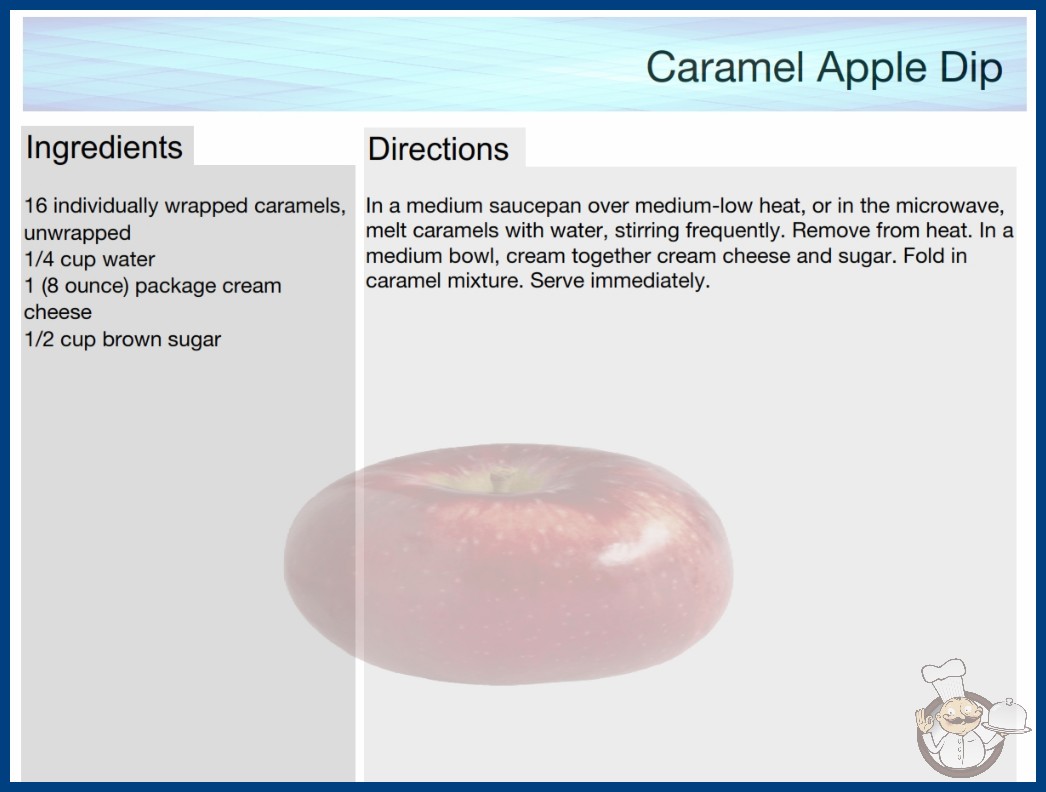 Caramel Apple Dip

Ingredients

16 individually wrapped caramels, unwrapped
1/4 cup water
1 (8 ounce) package cream cheese
1/2 cup brown sugar

Directions

In a medium saucepan over medium-low heat, or in the microwave, melt caramels with water, stirring frequently. Remove from heat. In a medium bowl, cream together cream cheese and sugar. Fold in caramel mixture. Serve immediately.